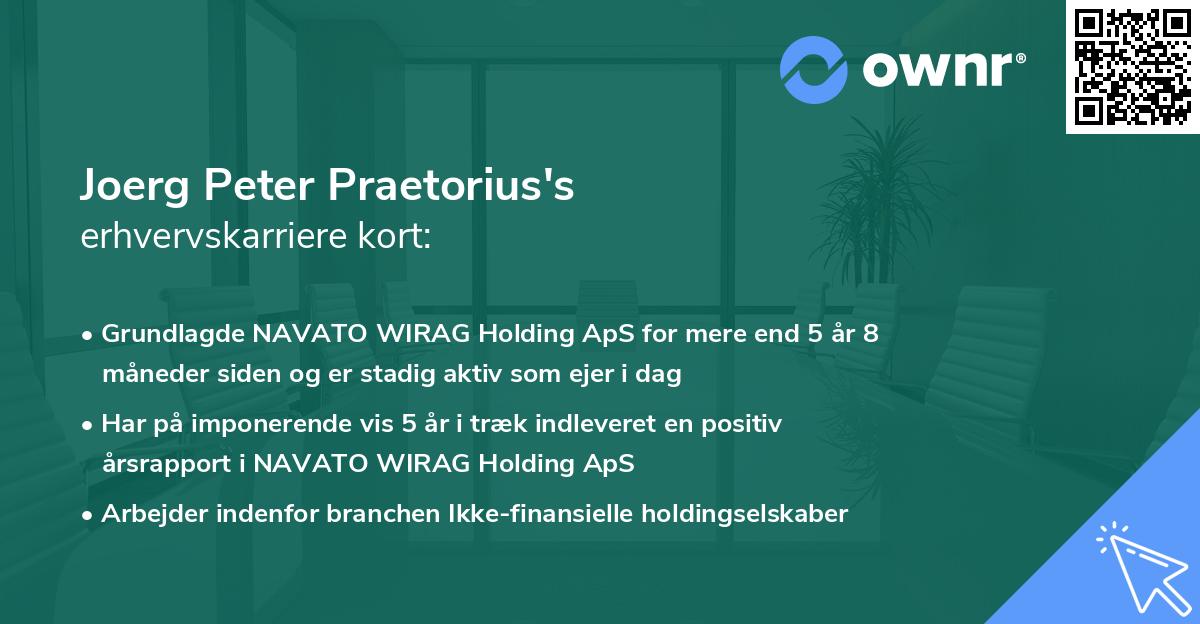 ownr®

Joerg Peter Praetorius's
erhvervskarriere kort:

• Grundlagde NAVATO WIRAG Holding ApS for mere end 5 år 8 måneder siden og er stadig aktiv som ejer i dag

• Har på imponerende vis 5 år i træk indleveret en positiv årsrapport i NAVATO WIRAG Holding ApS

• Arbejder indenfor branchen Ikke-finansielle holdingselskaber